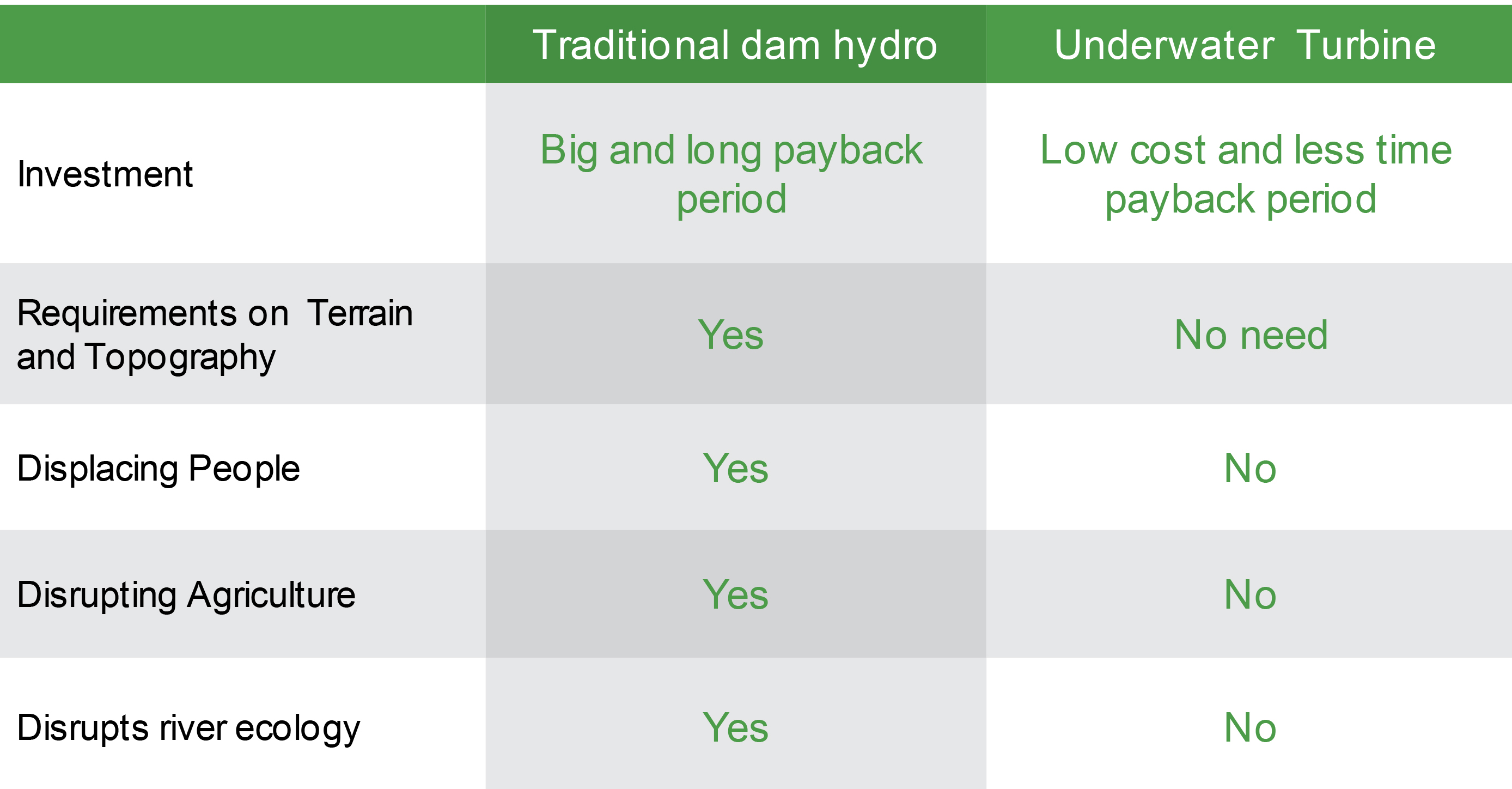 | | Traditional dam hydro | Underwater Turbine |
|---|---|---|
| Investment | Big and long payback period | Low cost and less time payback period |
| Requirements on Terrain and Topography | Yes | No need |
| Displacing People | Yes | No |
| Disrupting Agriculture | Yes | No |
| Disrupts river ecology | Yes | No |